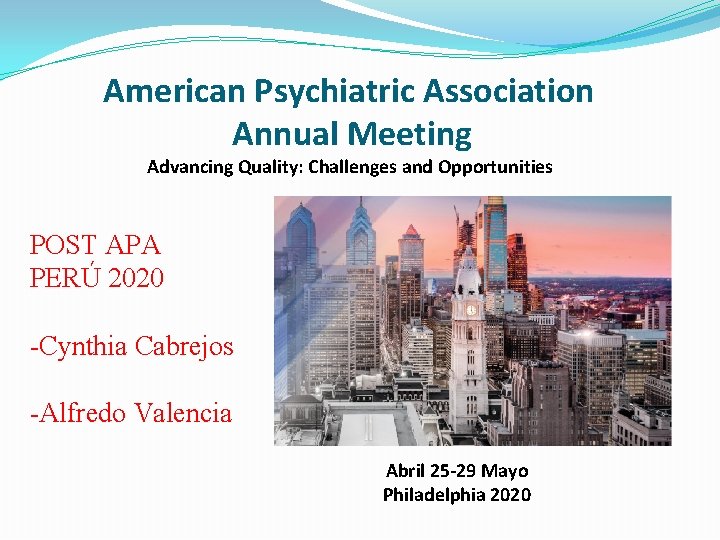 American Psychiatric Association
Annual Meeting
Advancing Quality: Challenges and Opportunities

POST APA
PERÚ 2020

-Cynthia Cabrejos

-Alfredo Valencia

Abril 25-29 Mayo
Philadelphia 2020